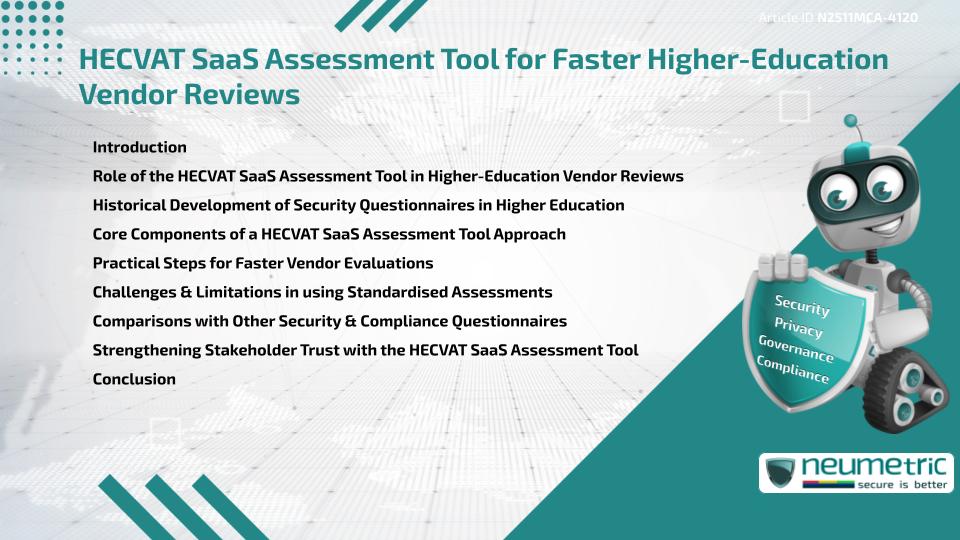 Article ID N2511MCA-4120

HECVAT SaaS Assessment Tool for Faster Higher-Education Vendor Reviews

Introduction
Role of the HECVAT SaaS Assessment Tool in Higher-Education Vendor Reviews
Historical Development of Security Questionnaires in Higher Education
Core Components of a HECVAT SaaS Assessment Tool Approach
Practical Steps for Faster Vendor Evaluations
Challenges & Limitations in using Standardised Assessments
Comparisons with Other Security & Compliance Questionnaires
Strengthening Stakeholder Trust with the HECVAT SaaS Assessment Tool
Conclusion

Security
Privacy
Governance
Compliance

neumetric
secure is better